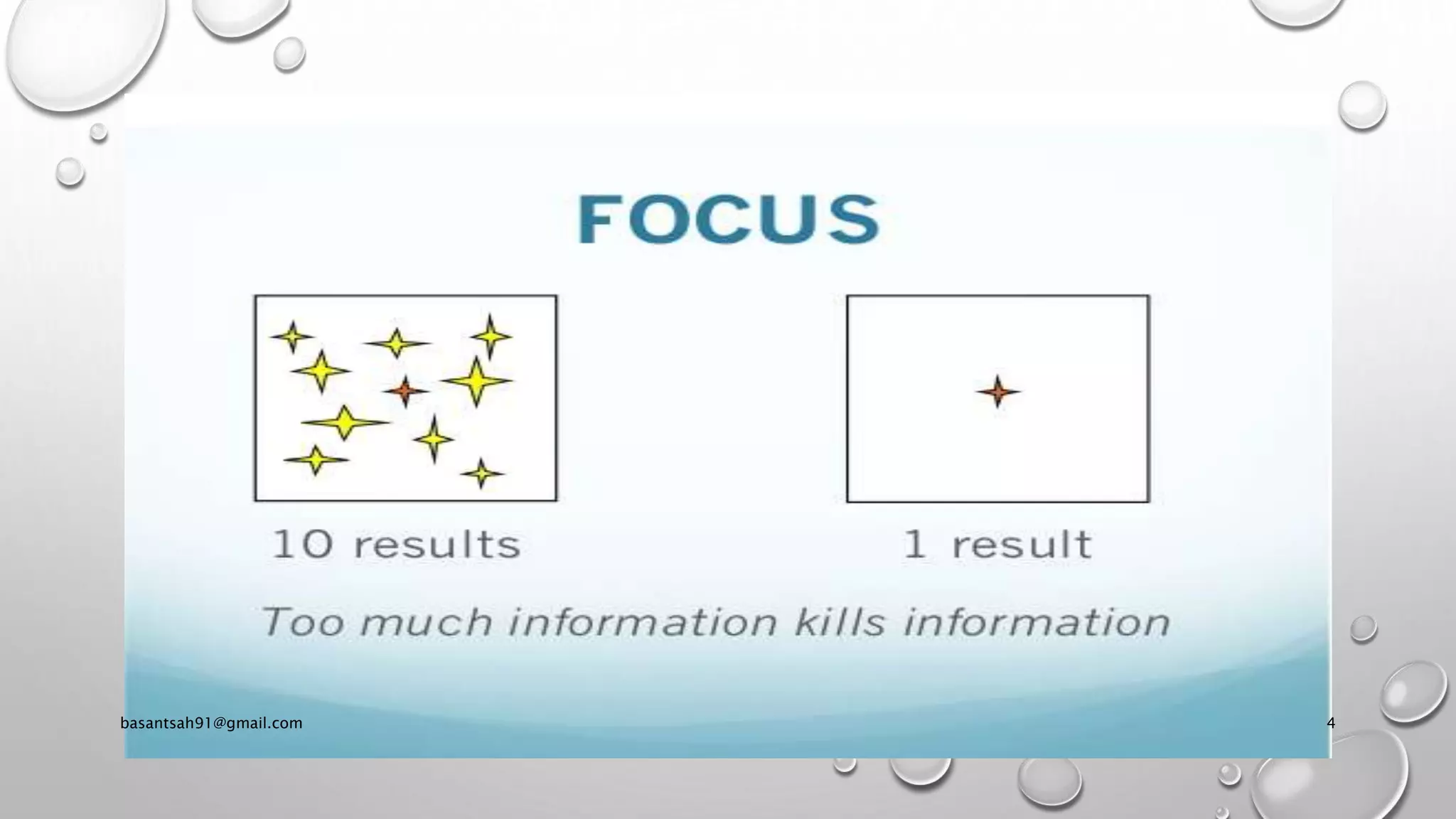 FOCUS

10 results

1 result

Too much information kills information

basantsah91@gmail.com

4